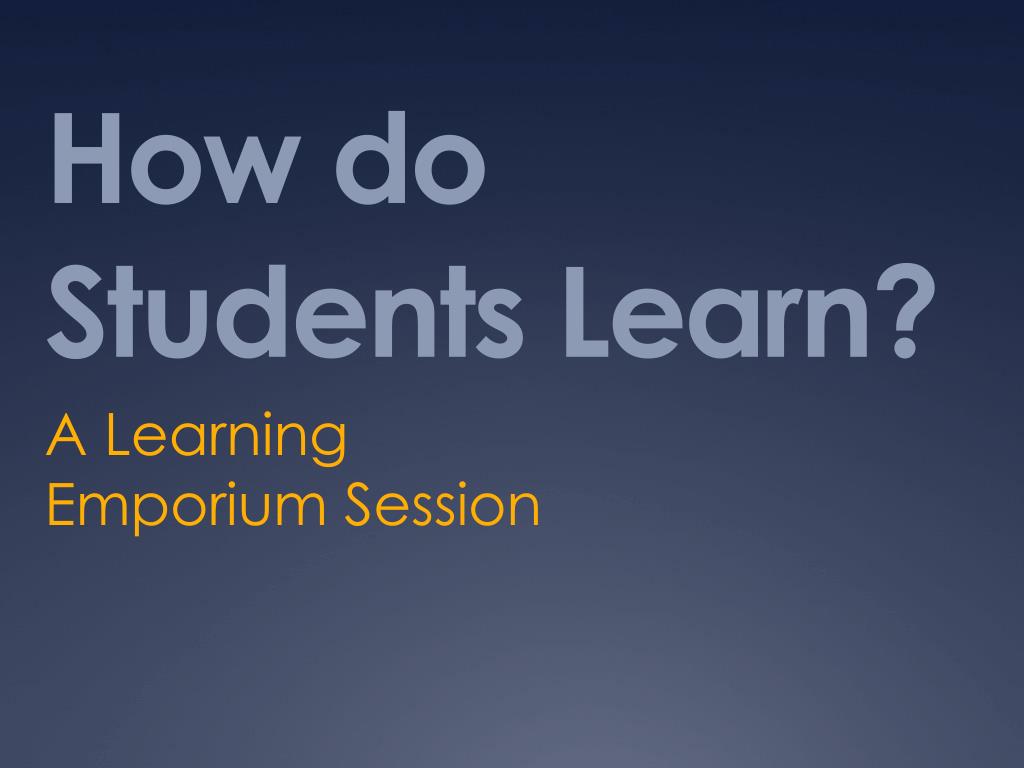 How do Students Learn?

A Learning Emporium Session